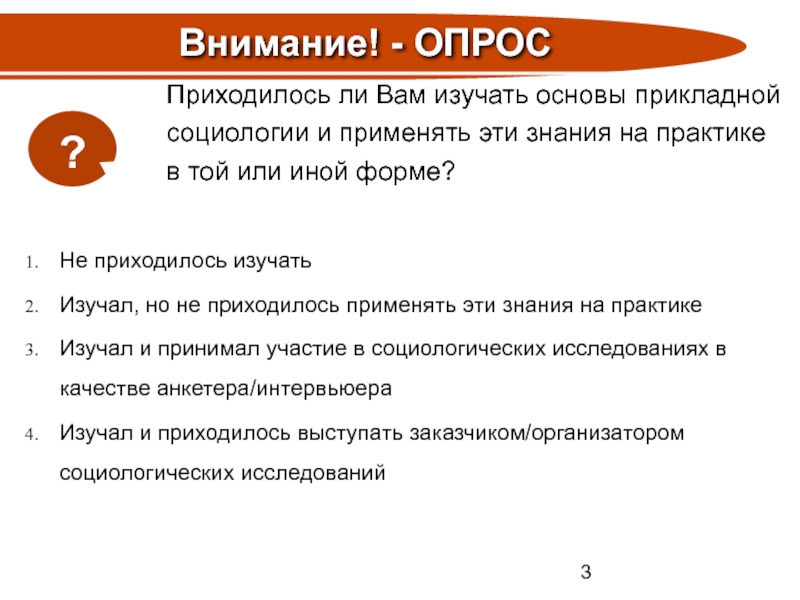 Внимание! - ОПРОС

?

Приходилось ли Вам изучать основы прикладной социологии и применять эти знания на практике в той или иной форме?

1. Не приходилось изучать
2. Изучал, но не приходилось применять эти знания на практике
3. Изучал и принимал участие в социологических исследованиях в качестве анкетера/интервьюера
4. Изучал и приходилось выступать заказчиком/организатором социологических исследований

3